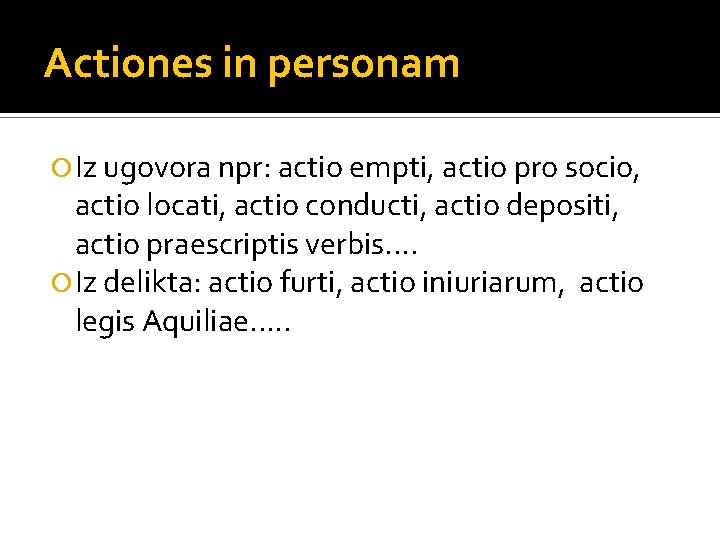 Actiones in personam

Iz ugovora npr: actio empti, actio pro socio, actio locati, actio conducti, actio depositi, actio praescriptis verbis….

Iz delikta: actio furti, actio iniuriarum, actio legis Aquiliae…..